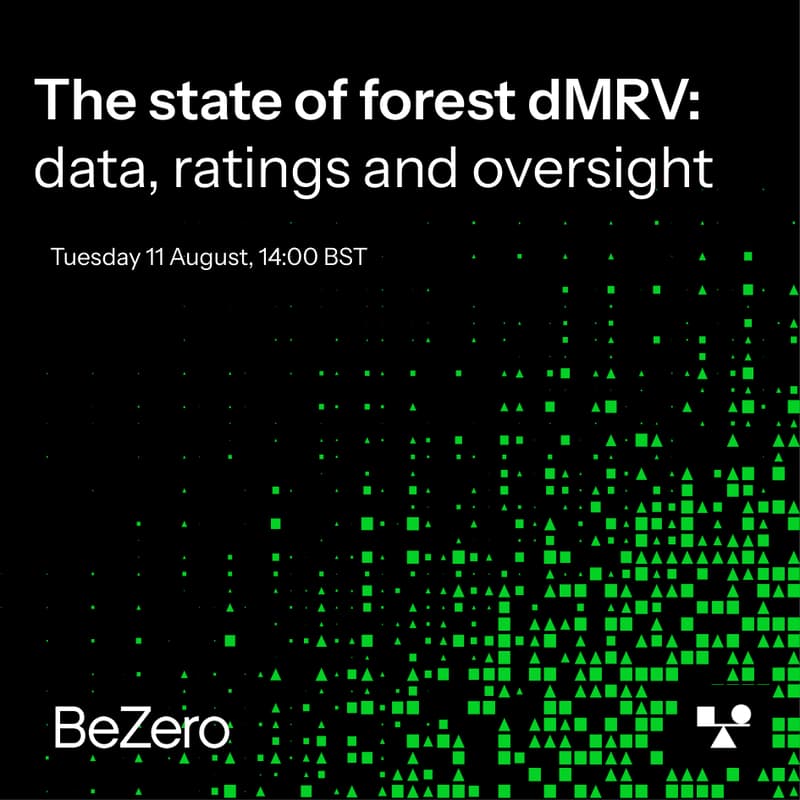 The state of forest dMRV: data, ratings and oversight

Tuesday 11 August, 14:00 BST

BeZero